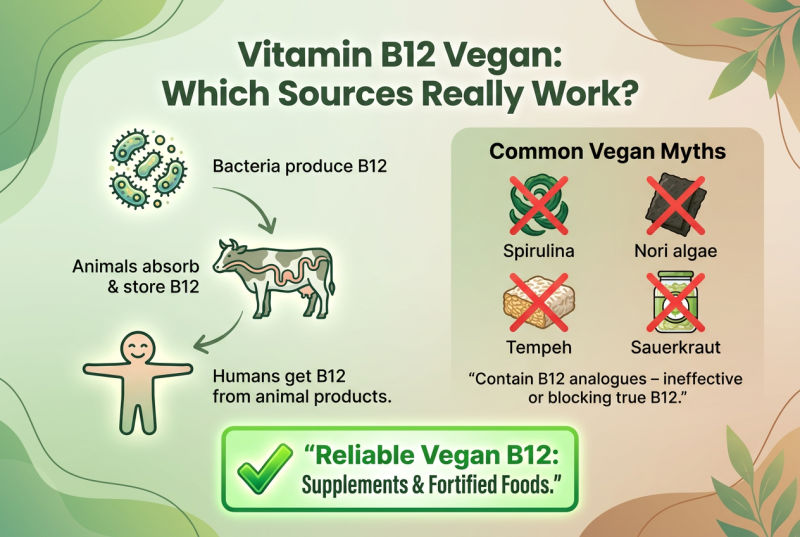 Vitamin B12 Vegan: Which Sources Really Work?

Bacteria produce B12

Animals absorb & store B12

Humans get B12 from animal products.

Common Vegan Myths

Spirulina

Nori algae

Tempeh

Sauerkraut

"Contain B12 analogues – ineffective or blocking true B12."

"Reliable Vegan B12: Supplements & Fortified Foods."